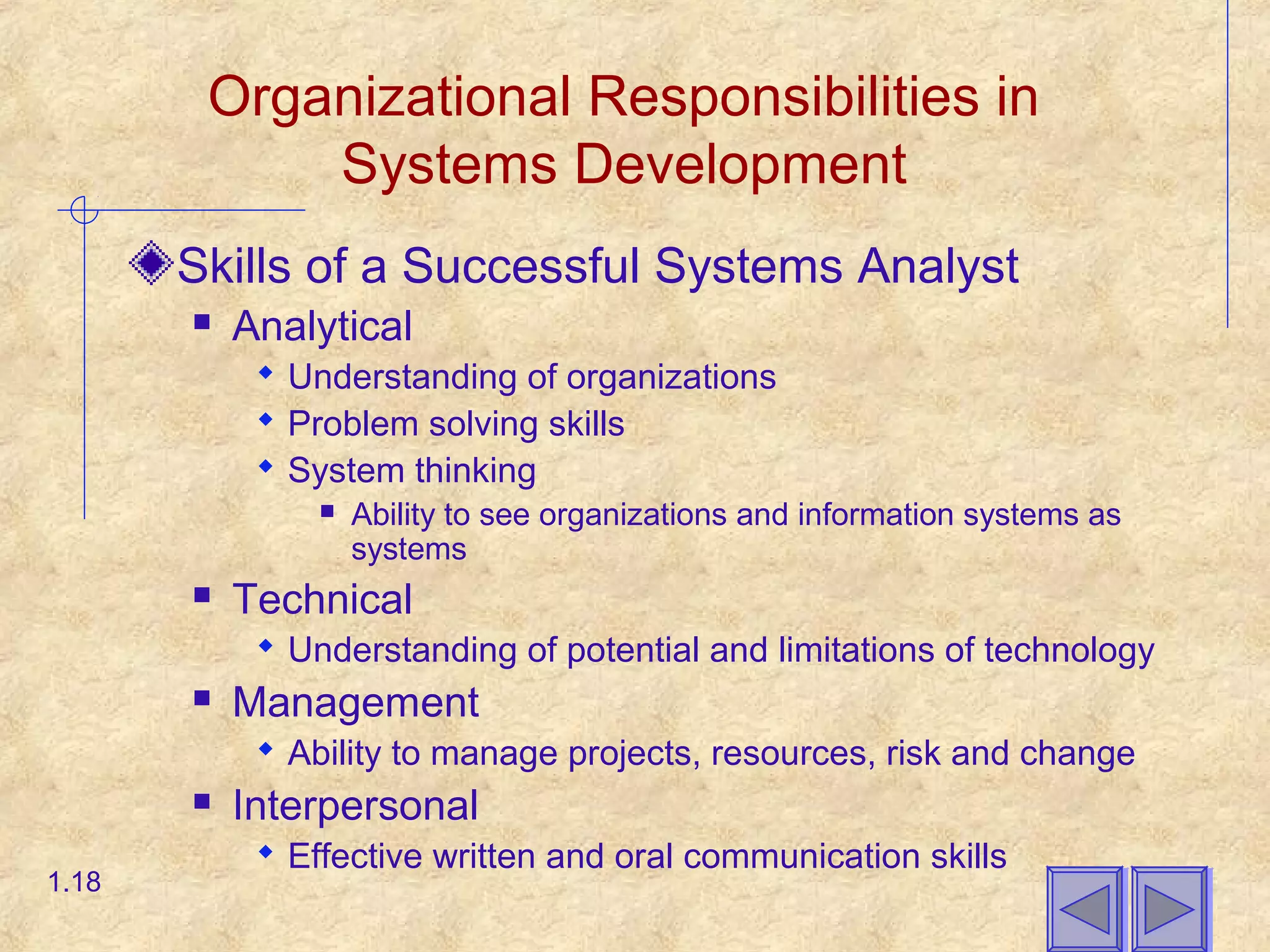 Organizational Responsibilities in Systems Development

Skills of a Successful Systems Analyst

Analytical

Understanding of organizations

Problem solving skills

System thinking

Ability to see organizations and information systems as systems

Technical

Understanding of potential and limitations of technology

Management

Ability to manage projects, resources, risk and change

Interpersonal

Effective written and oral communication skills

1.18